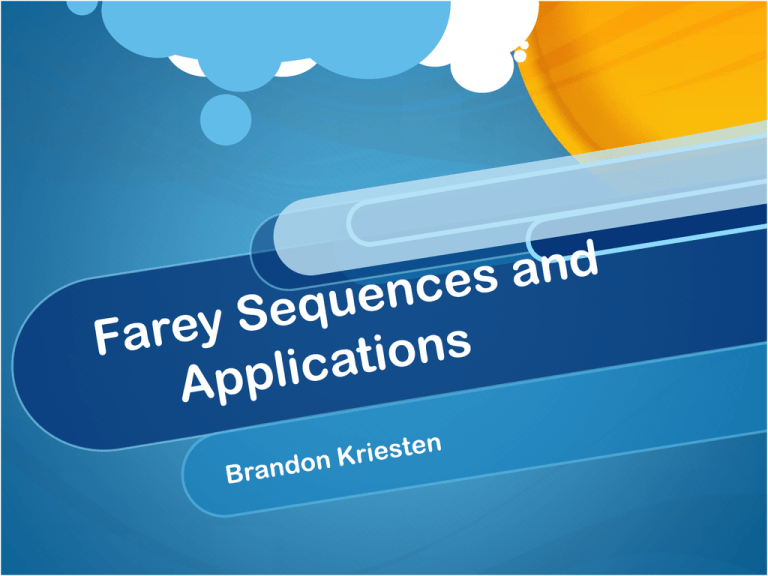 Farey Sequences and Applications

Brandon Kriesten